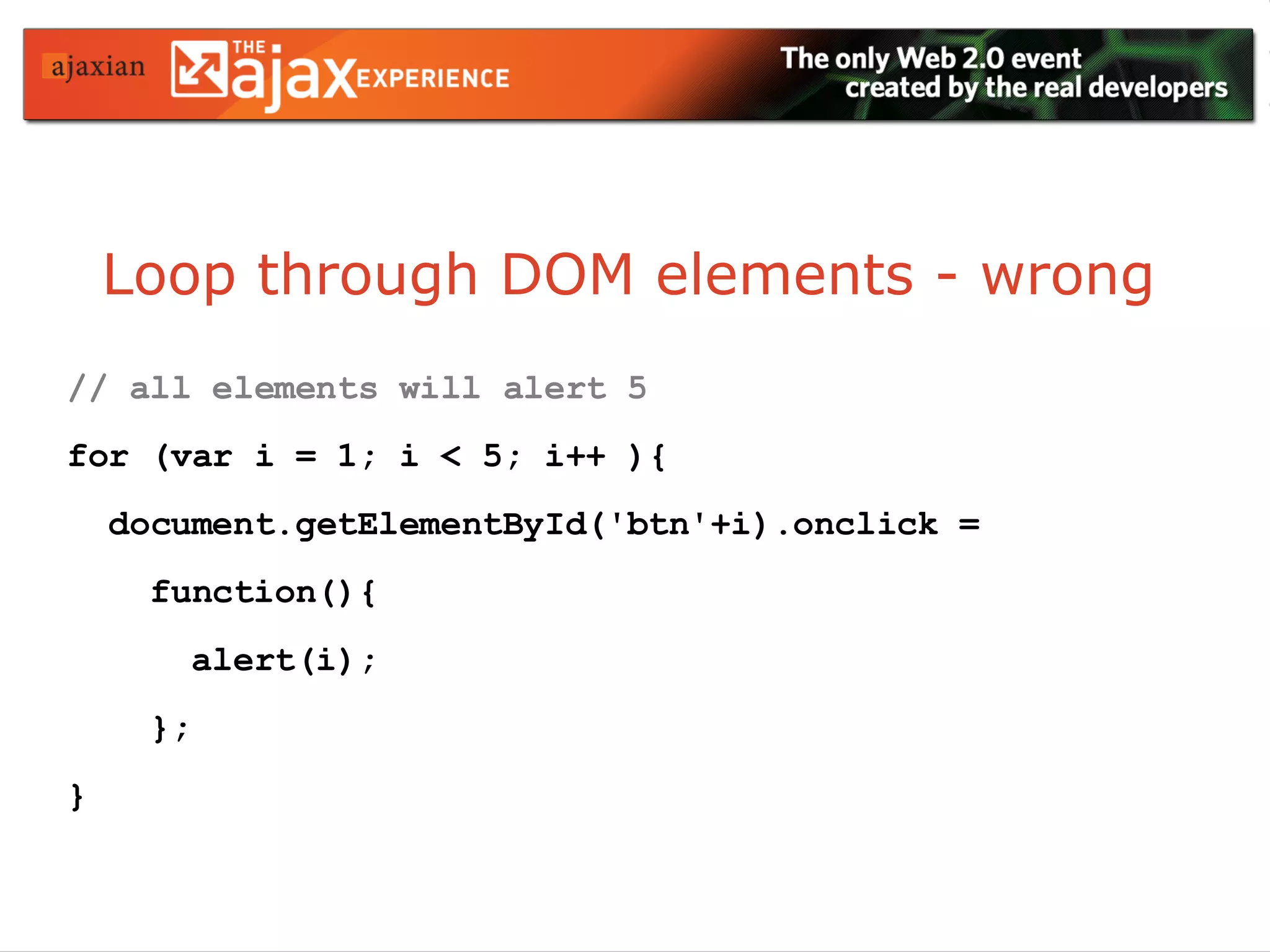 ajaxian THE ajax EXPERIENCE

The only Web 2.0 event created by the real developers

Loop through DOM elements - wrong

// all elements will alert 5

for (var i = 1; i < 5; i++ ){

document.getElementById('btn'+i).onclick =

function(){

alert(i);

};

}